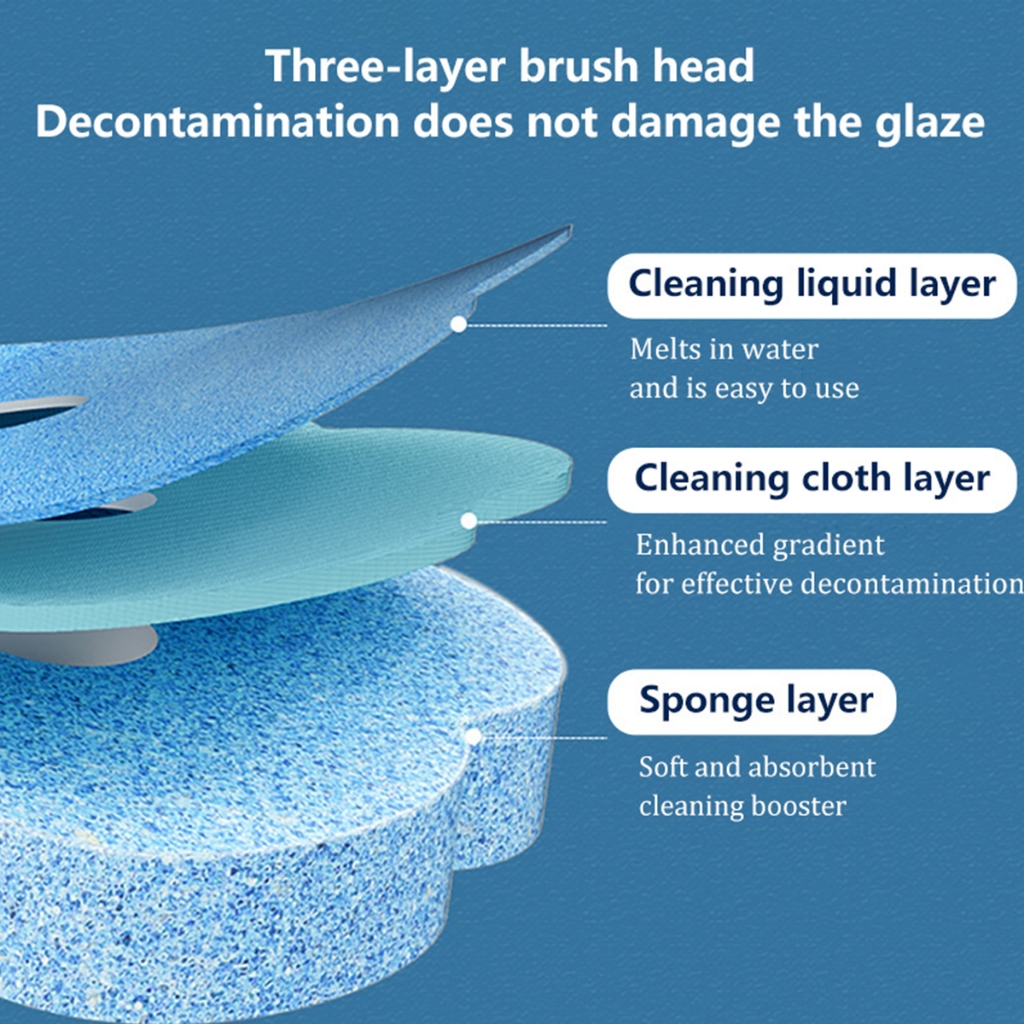 Three-layer brush head
Decontamination does not damage the glaze

Cleaning liquid layer

Melts in water and is easy to use

Cleaning cloth layer

Enhanced gradient for effective decontamination

Sponge layer

Soft and absorbent cleaning booster